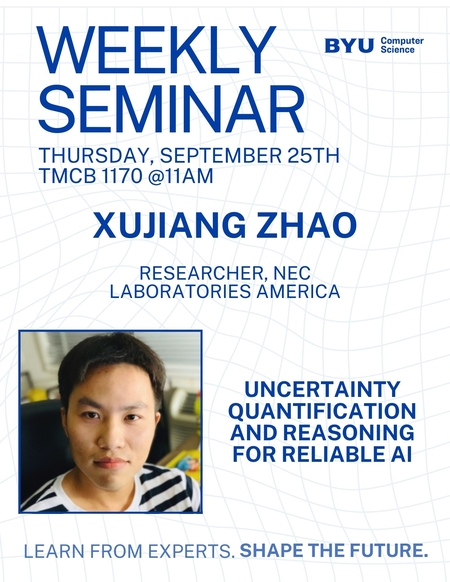 WEEKLY SEMINAR

BYU Computer Science

THURSDAY, SEPTEMBER 25TH
TMCB 1170 @11AM

XUJIANG ZHAO

RESEARCHER, NEC LABORATORIES AMERICA

UNCERTAINTY QUANTIFICATION AND REASONING FOR RELIABLE AI

LEARN FROM EXPERTS. SHAPE THE FUTURE.